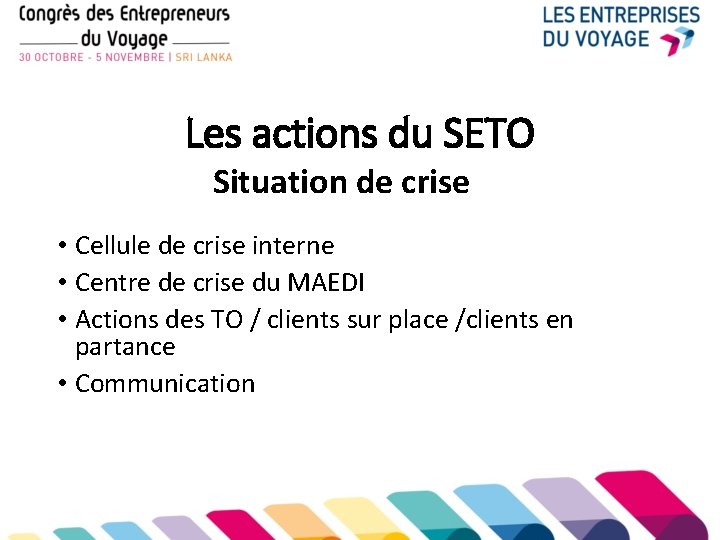 Congrès des Entrepreneurs du Voyage
30 OCTOBRE - 5 NOVEMBRE | SRI LANKA

LES ENTREPRISES DU VOYAGE

Les actions du SETO
Situation de crise

• Cellule de crise interne
• Centre de crise du MAEDI
• Actions des TO / clients sur place /clients en partance
• Communication